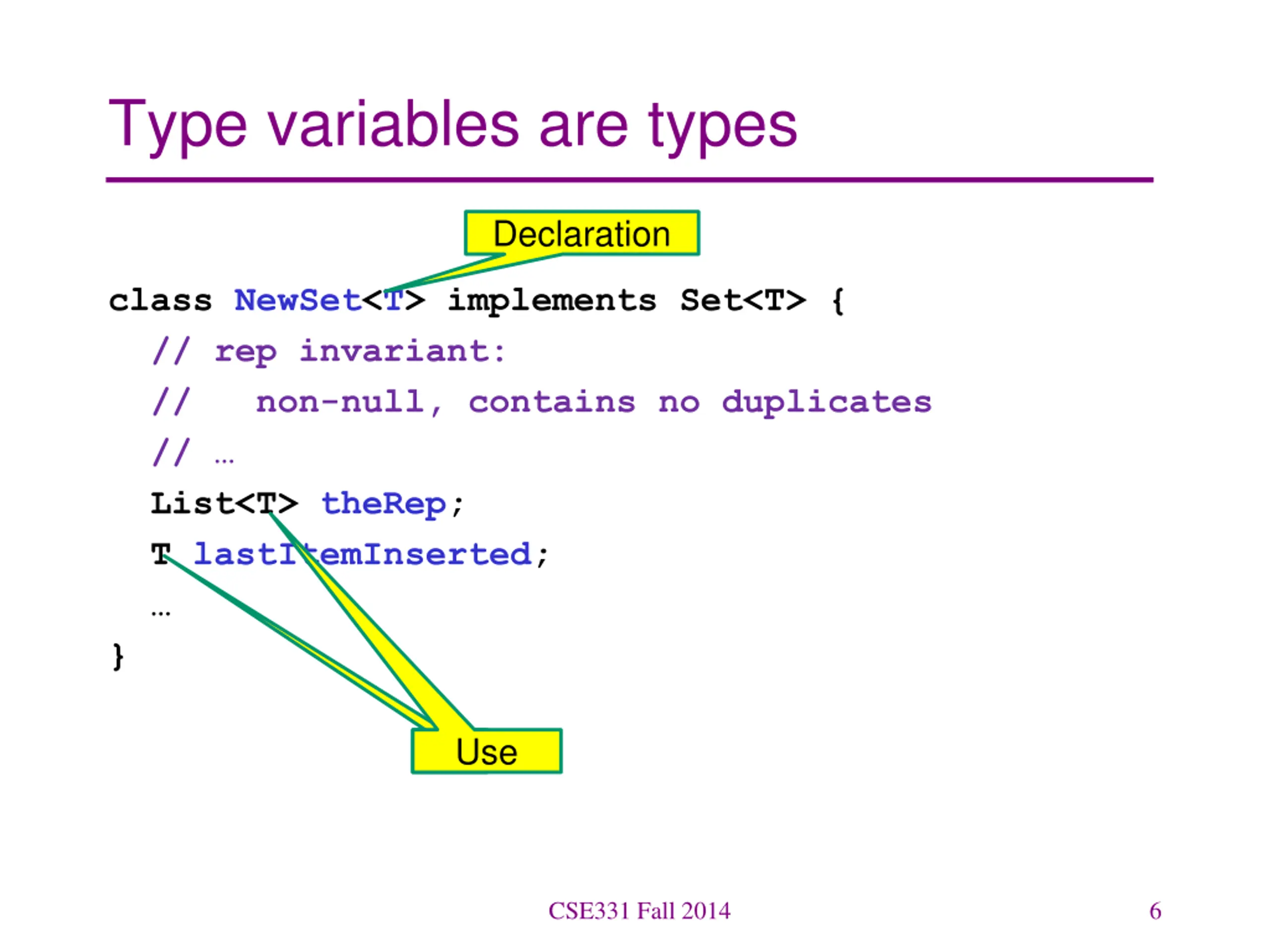 Type variables are types

Declaration

class NewSet<T> implements Set<T> {
  // rep invariant:
  //   non-null, contains no duplicates
  // …
  List<T> theRep;
  T lastItemInserted;
  …
}

Use

CSE331 Fall 2014

6